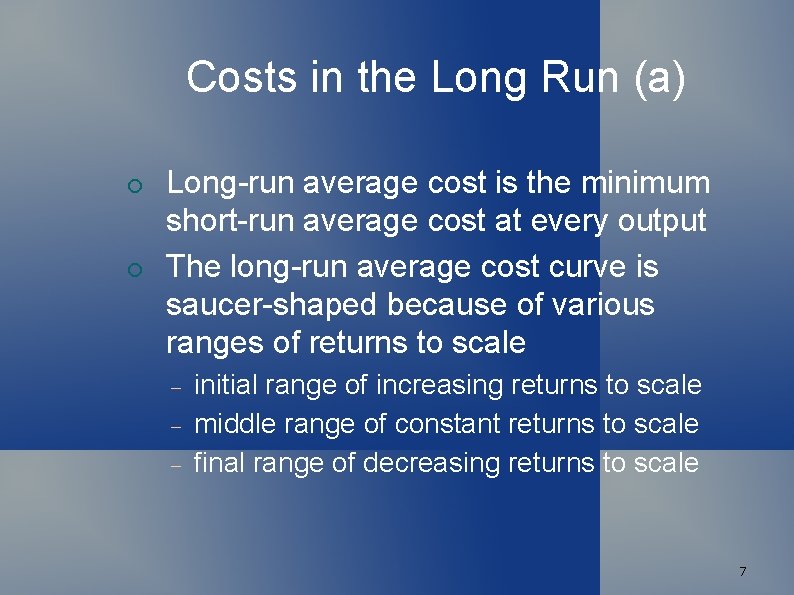 Costs in the Long Run (a)

○ Long-run average cost is the minimum short-run average cost at every output

○ The long-run average cost curve is saucer-shaped because of various ranges of returns to scale

– initial range of increasing returns to scale
– middle range of constant returns to scale
– final range of decreasing returns to scale

7